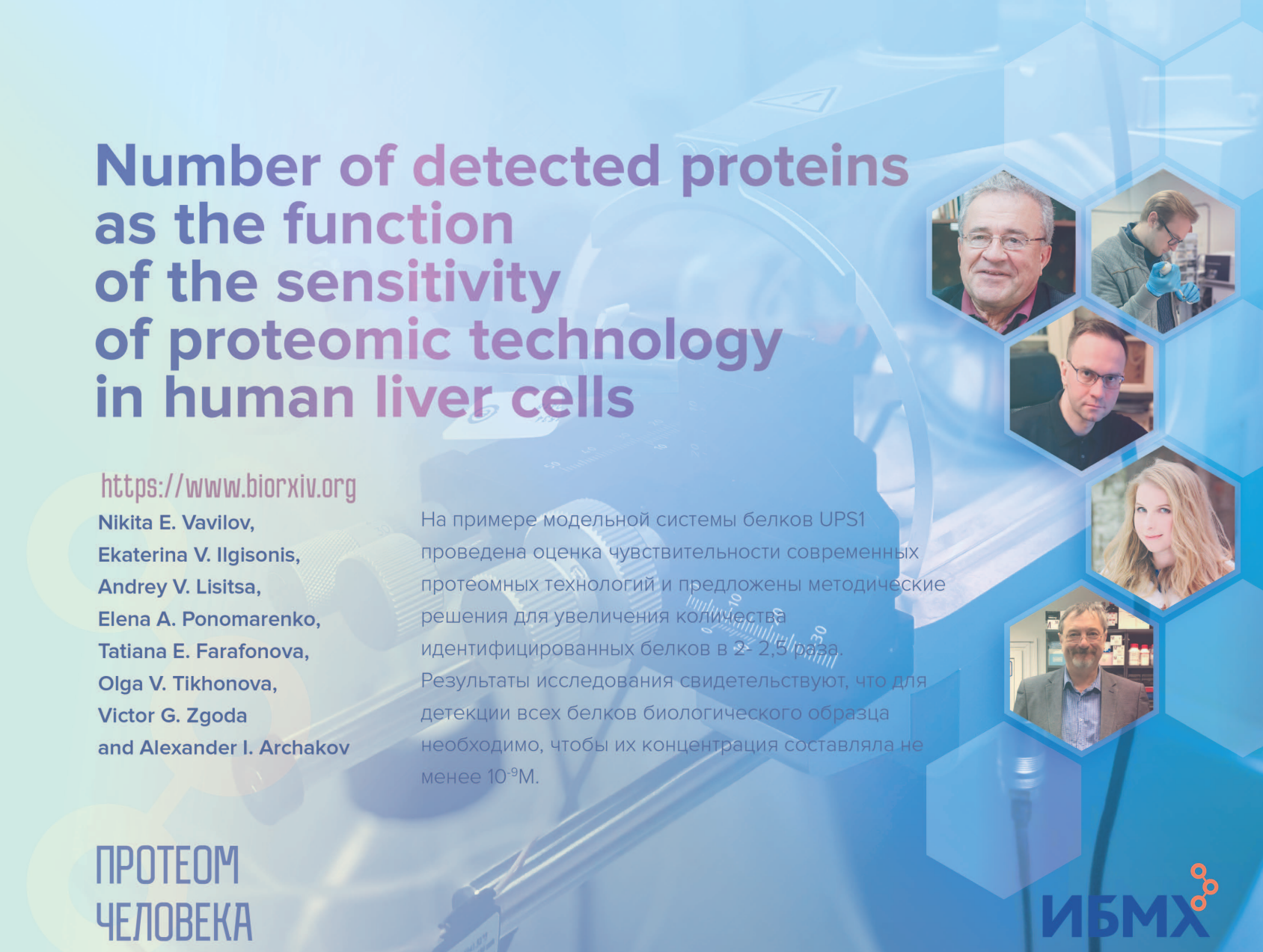 Number of detected proteins as the function of the sensitivity of proteomic technology in human liver cells

https://www.biorxiv.org

Nikita E. Vavilov, Ekaterina V. Ilgisonis, Andrey V. Lisitsa, Elena A. Ponomarenko, Tatiana E. Farafonova, Olga V. Tikhonova, Victor G. Zgoda and Alexander I. Archakov

На примере модельной системы белков UPS1 проведена оценка чувствительности современных протеомных технологий и предложены методические решения для увеличения количества идентифицированных белков в 2- 2,5 раза. Результаты исследования свидетельствуют, что для детекции всех белков биологического образца необходимо, чтобы их концентрация составляла не менее $10^{-9}$М.

ПРОТЕОМ ЧЕЛОВЕКА

ИБМХ